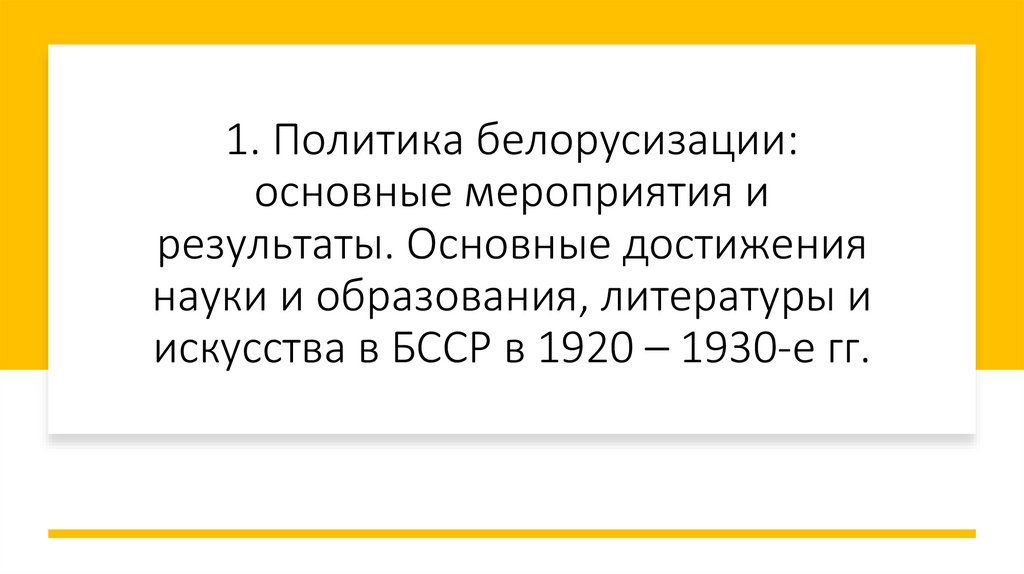 1. Политика белорусизации: основные мероприятия и результаты. Основные достижения науки и образования, литературы и искусства в БССР в 1920 – 1930-е гг.